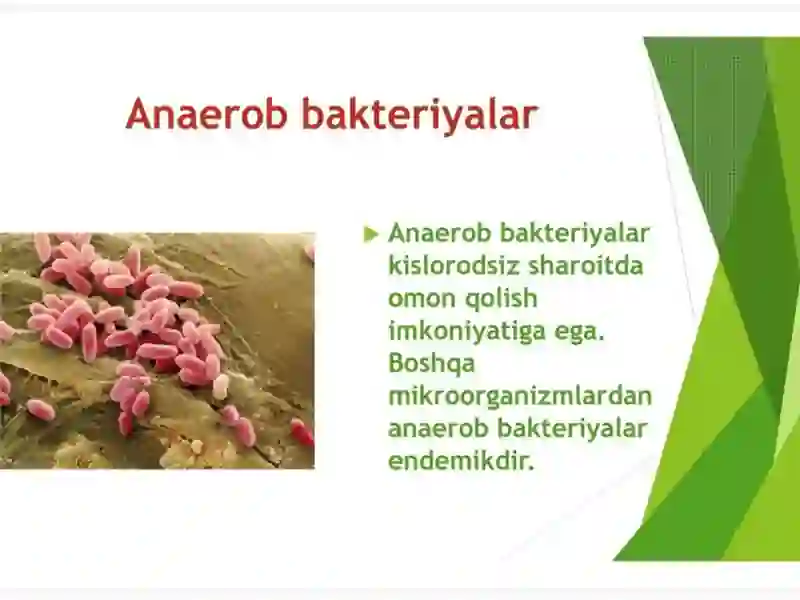 Anaerob bakteriyalar

Anaerob bakteriyalar kislorodsiz sharoitda omon qolish imkoniyatiga ega. Boshqa mikroorganizmlardan anaerob bakteriyalar endemikdir.